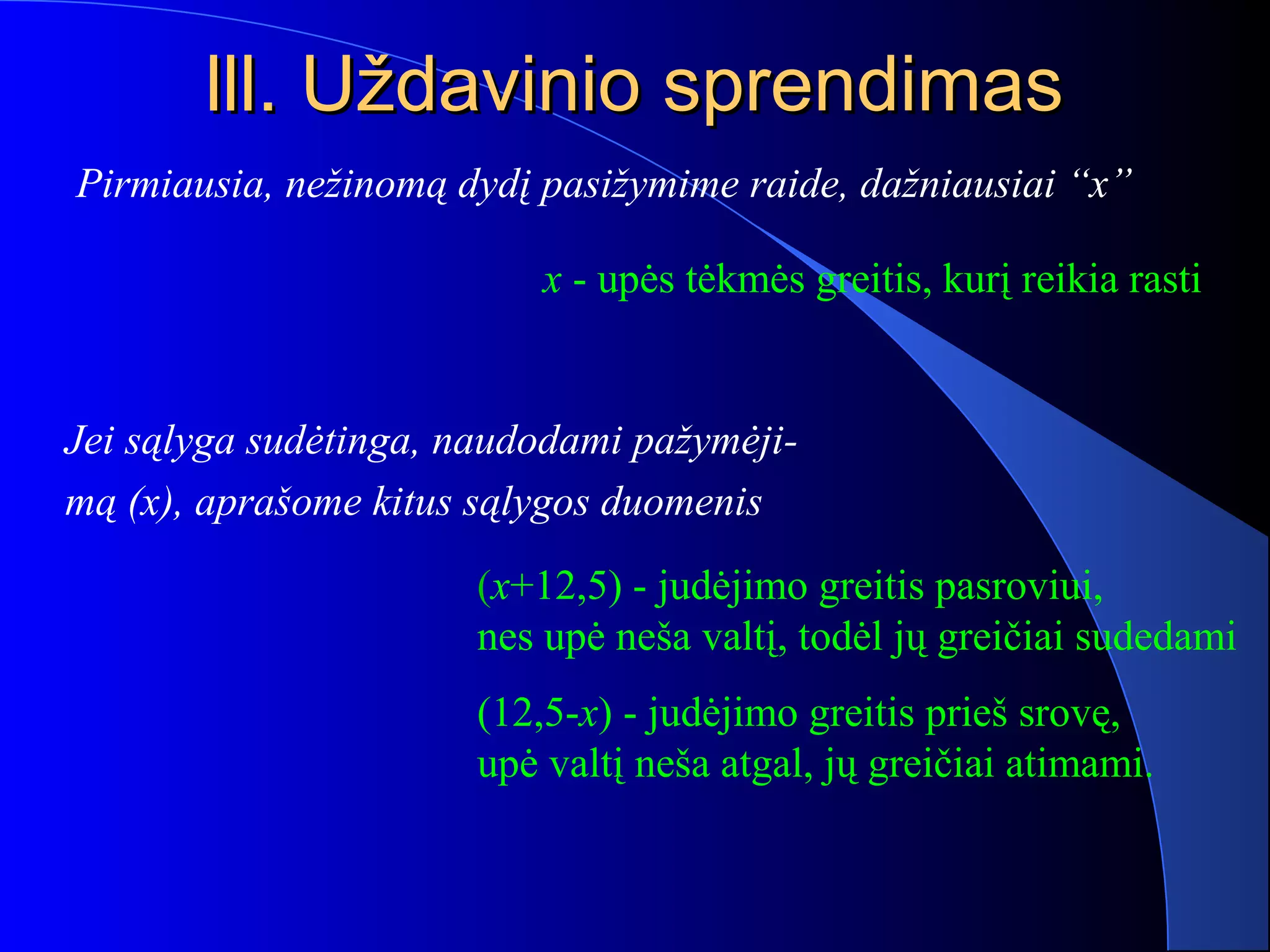 III. Uždavinio sprendimas

Pirmiausia, nežinomą dydį pasižymime raide, dažniausiai “x”

$x$ - upės tėkmės greitis, kurį reikia rasti

Jei sąlyga sudėtinga, naudodami pažymėjimą (x), aprašome kitus sąlygos duomenis

($x$+12,5) - judėjimo greitis pasroviui, nes upė neša valtį, todėl jų greičiai sudedami

(12,5-$x$) - judėjimo greitis prieš srovę, upė valtį neša atgal, jų greičiai atimami.